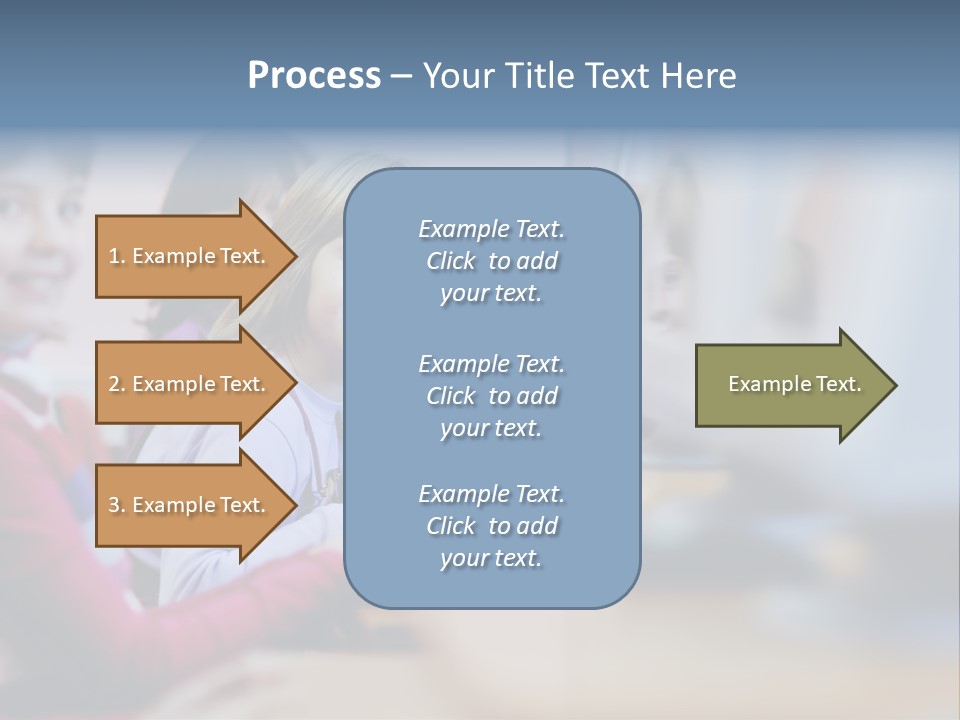 Process – Your Title Text Here

1. Example Text.

2. Example Text.

3. Example Text.

Example Text. Click to add your text.

Example Text. Click to add your text.

Example Text. Click to add your text.

Example Text.